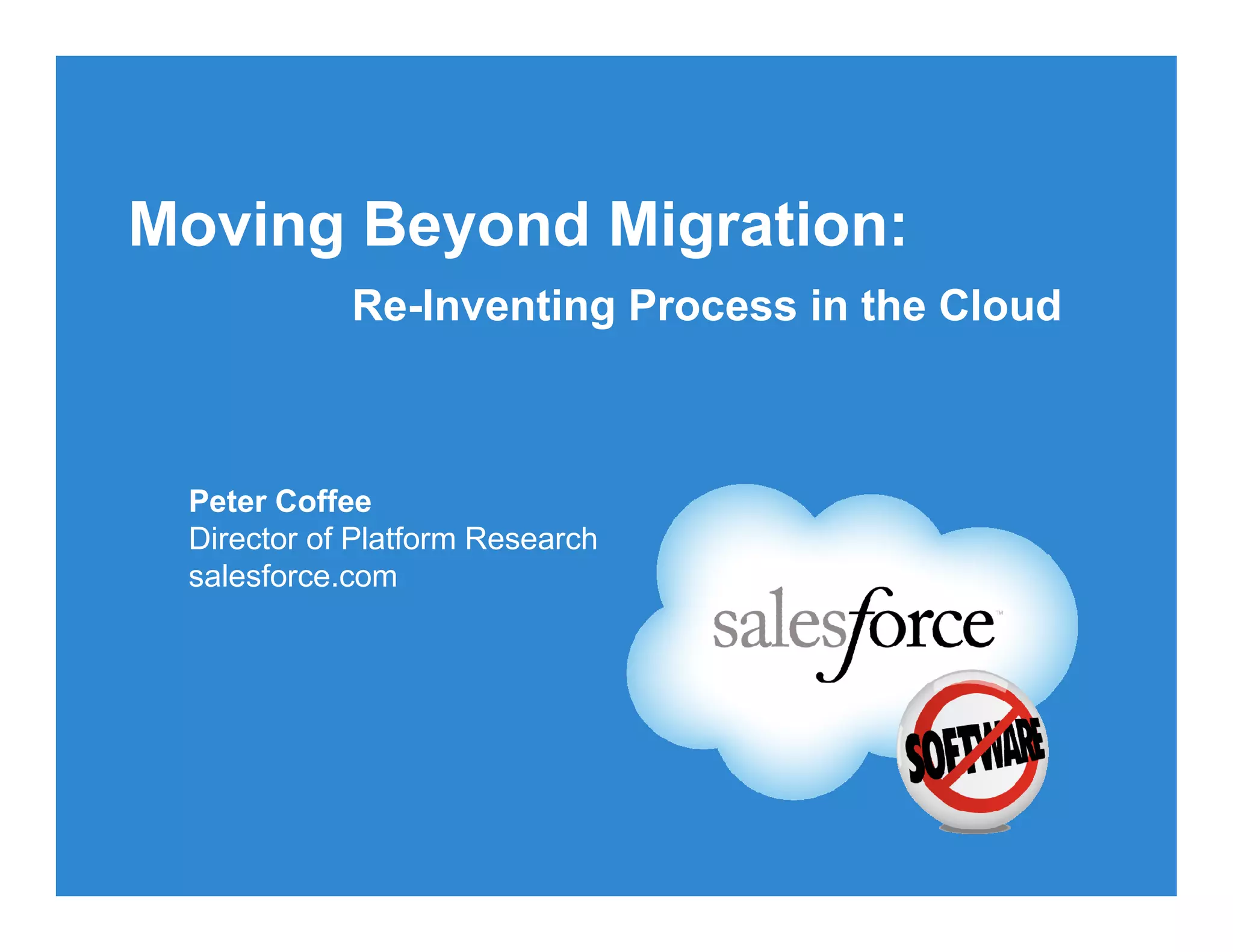 Moving Beyond Migration:

Re-Inventing Process in the Cloud

Peter Coffee
Director of Platform Research
salesforce.com

salesforce™

SOFTWARE